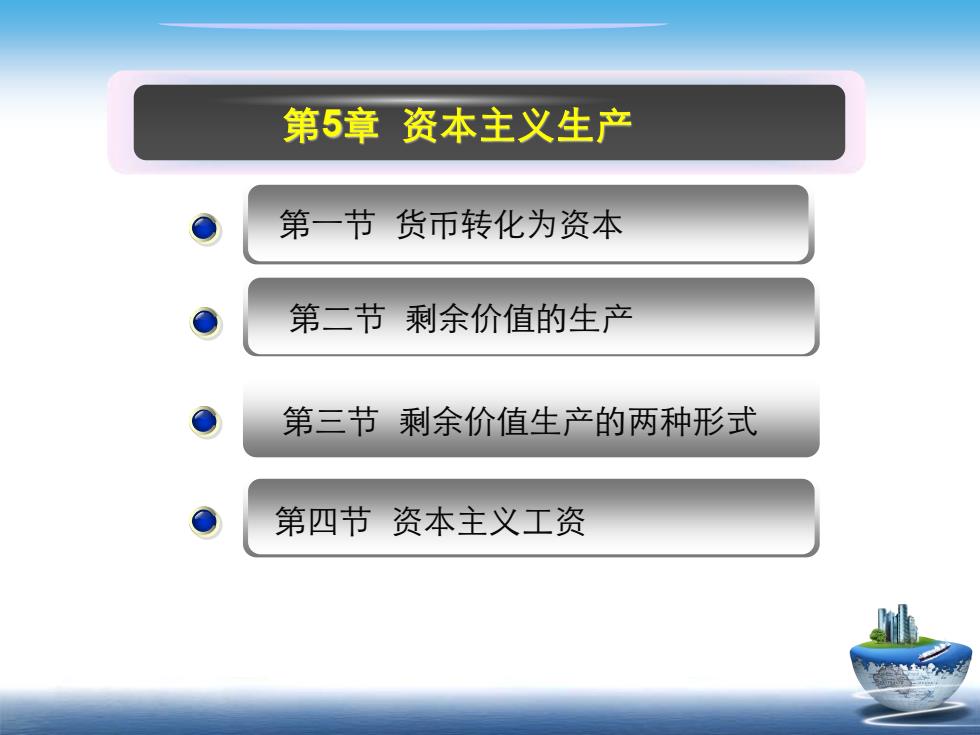 第5章 资本主义生产

第一节 货币转化为资本

第二节 剩余价值的生产

第三节 剩余价值生产的两种形式

第四节 资本主义工资